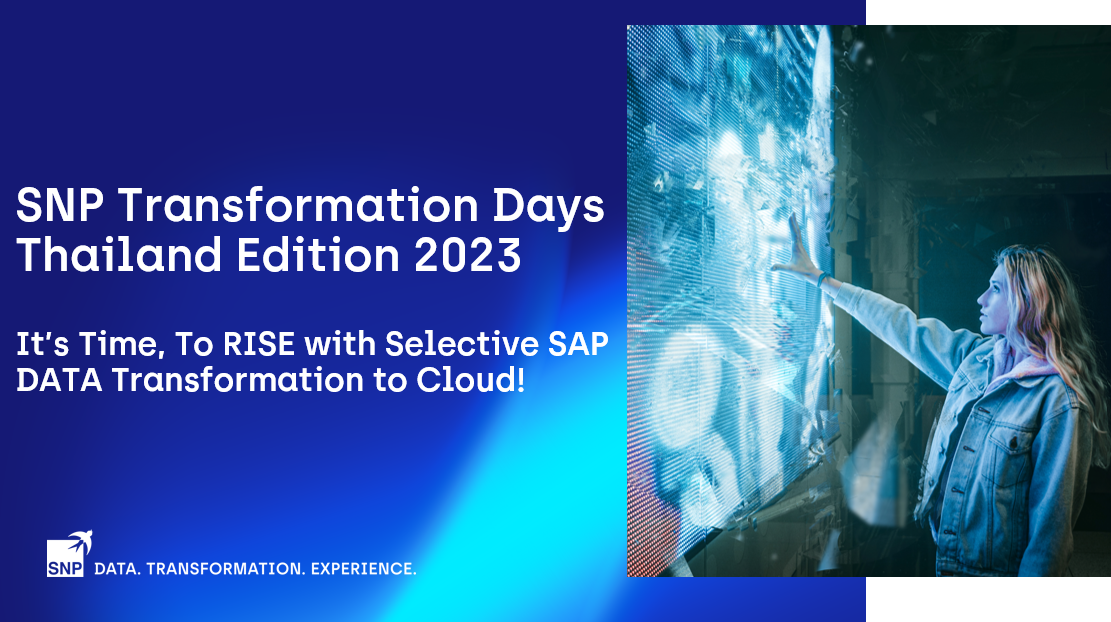 SNP Transformation Days Thailand Edition 2023

It's Time, To RISE with Selective SAP DATA Transformation to Cloud!

SNP DATA. TRANSFORMATION. EXPERIENCE.